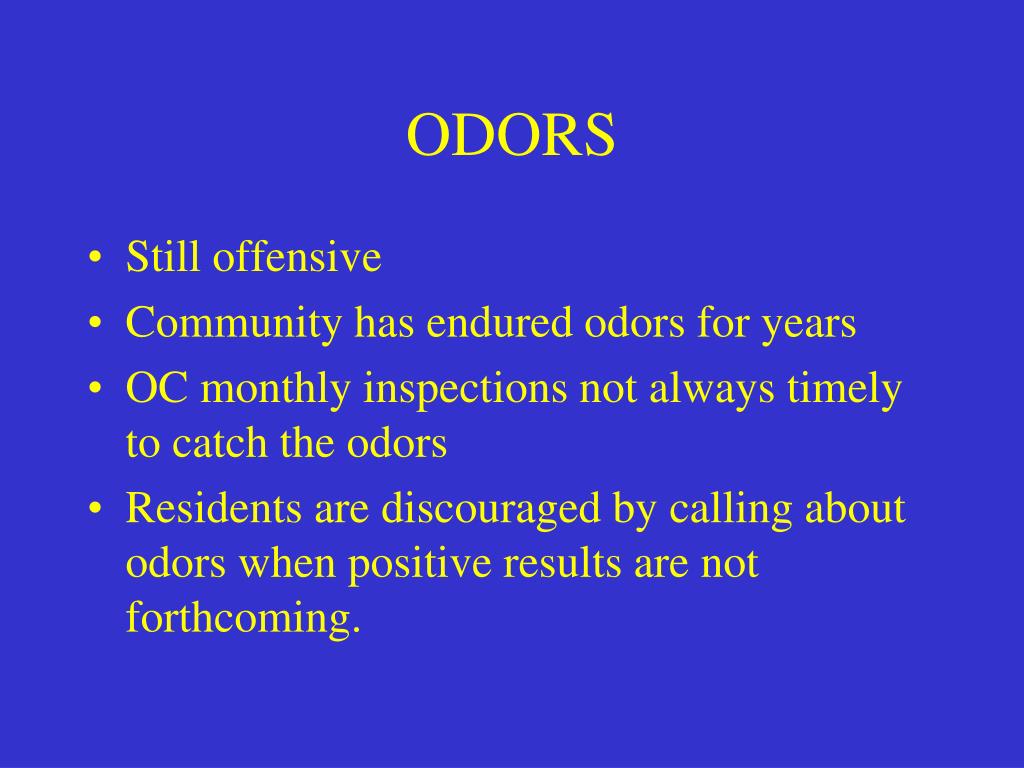 ODORS

• Still offensive
• Community has endured odors for years
• OC monthly inspections not always timely to catch the odors
• Residents are discouraged by calling about odors when positive results are not forthcoming.